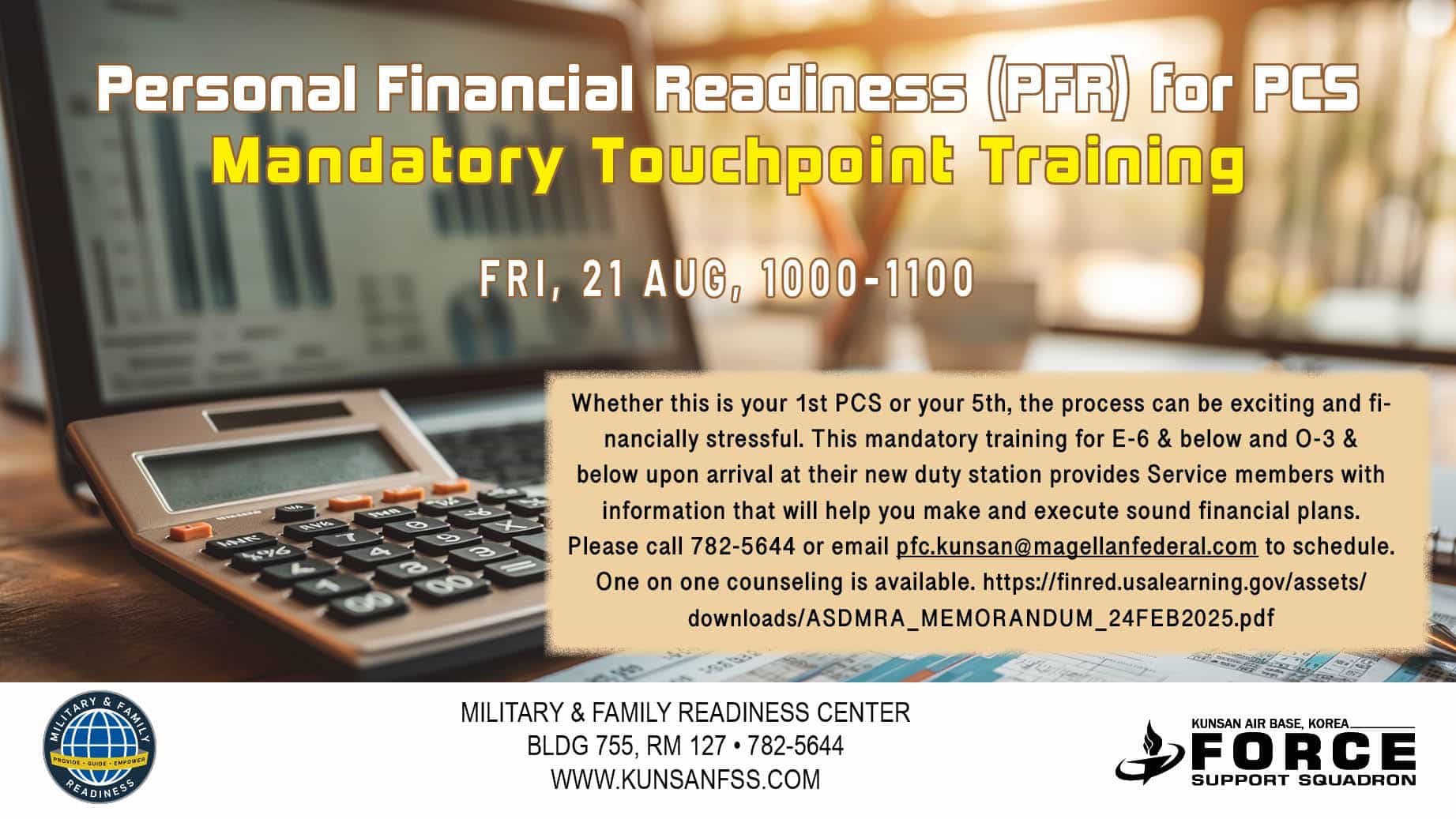 Personal Financial Readiness (PFR) for PCS
Mandatory Touchpoint Training

FRI, 21 AUG, 1000-1100

Whether this is your 1st PCS or your 5th, the process can be exciting and financially stressful. This mandatory training for E-6 & below and O-3 & below upon arrival at their new duty station provides Service members with information that will help you make and execute sound financial plans. Please call 782-5644 or email pfc.kunsan@magellanfederal.com to schedule. One on one counseling is available. https://finred.usalearning.gov/assets/downloads/ASDMRA_MEMORANDUM_24FEB2025.pdf

MILITARY & FAMILY READINESS
PROVIDE · GUIDE · EMPOWER

MILITARY & FAMILY READINESS CENTER
BLDG 755, RM 127 • 782-5644
WWW.KUNSANFSS.COM

KUNSAN AIR BASE, KOREA
FORCE
SUPPORT SQUADRON